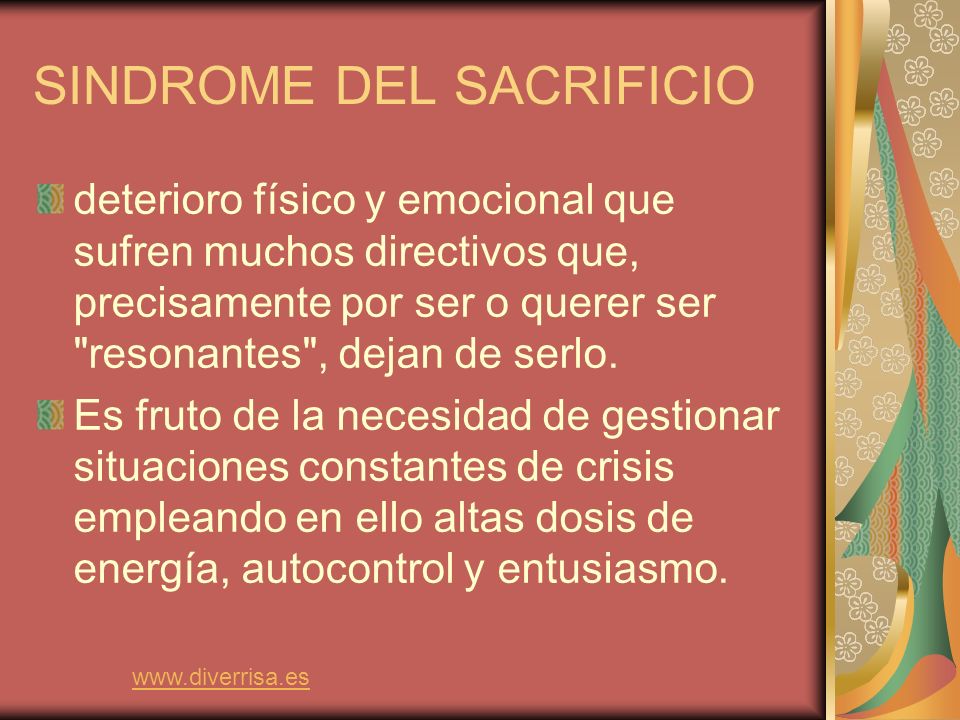 SINDROME DEL SACRIFICIO

deterioro físico y emocional que sufren muchos directivos que, precisamente por ser o querer ser "resonantes", dejan de serlo.

Es fruto de la necesidad de gestionar situaciones constantes de crisis empleando en ello altas dosis de energía, autocontrol y entusiasmo.

www.diverrisa.es